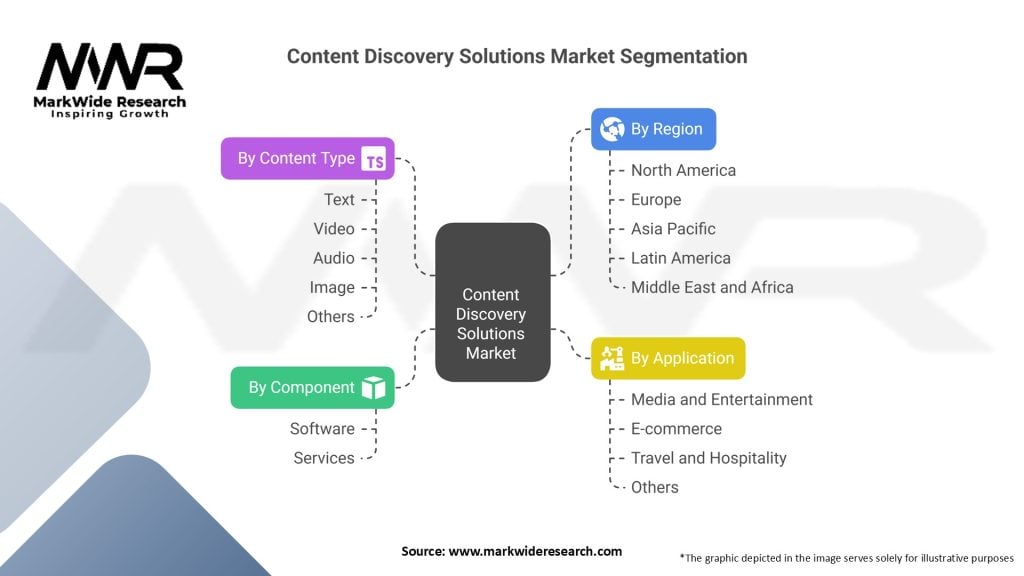 MWR
MarkWide Research
Inspiring Growth

Content Discovery Solutions Market Segmentation

By Content Type TS
Text
Video
Audio
Image
Others

By Component
Software
Services

Content Discovery Solutions Market

By Region
North America
Europe
Asia Pacific
Latin America
Middle East and Africa

By Application
Media and Entertainment
E-commerce
Travel and Hospitality
Others

Source: www.markwideresearch.com

*The graphic depicted in the image serves solely for illustrative purposes